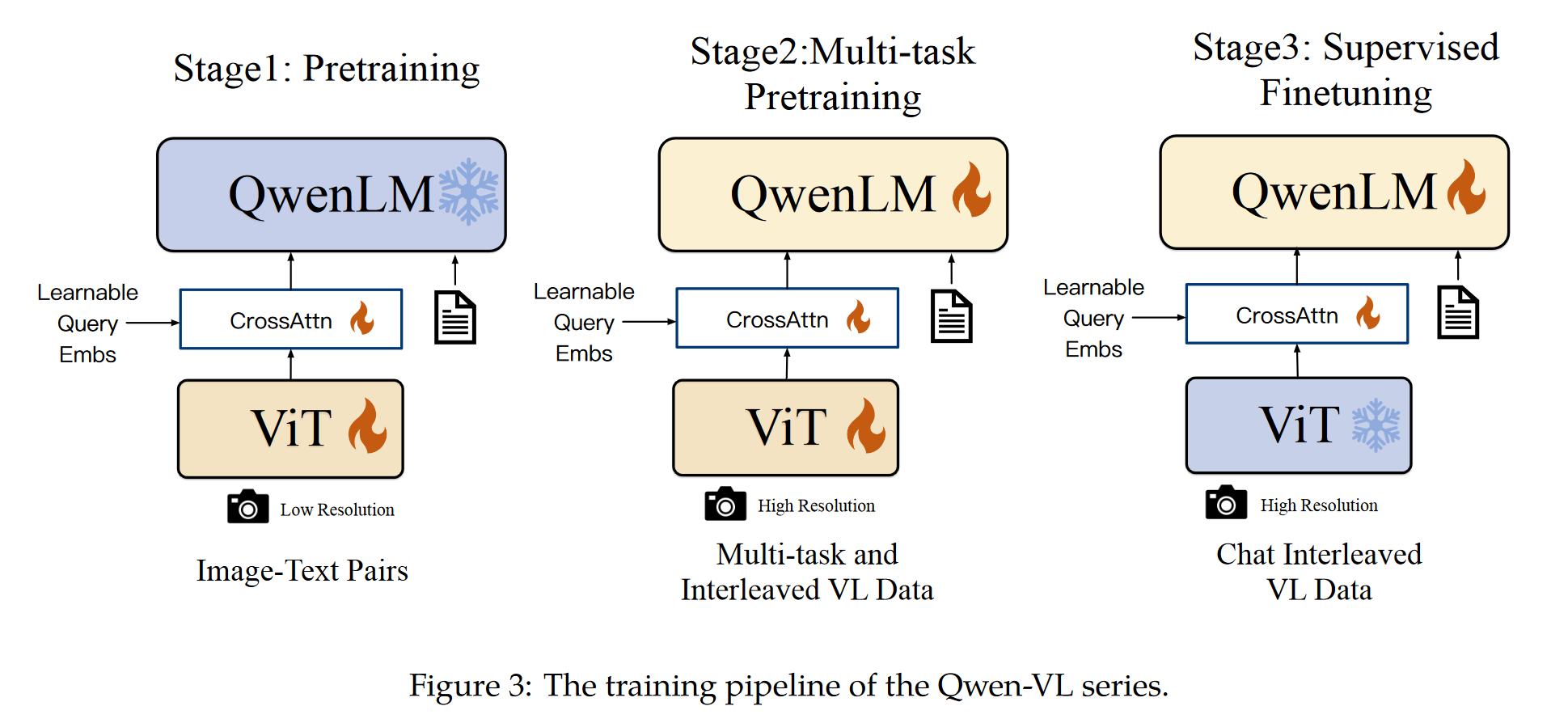 Stage1: Pretraining

QwenLM

Learnable Query Embs

CrossAttn

ViT

Low Resolution

Image-Text Pairs

Stage2:Multi-task Pretraining

QwenLM

Learnable Query Embs

CrossAttn

ViT

High Resolution

Multi-task and Interleaved VL Data

Stage3: Supervised Finetuning

QwenLM

Learnable Query Embs

CrossAttn

ViT

High Resolution

Chat Interleaved VL Data

Figure 3: The training pipeline of the Qwen-VL series.